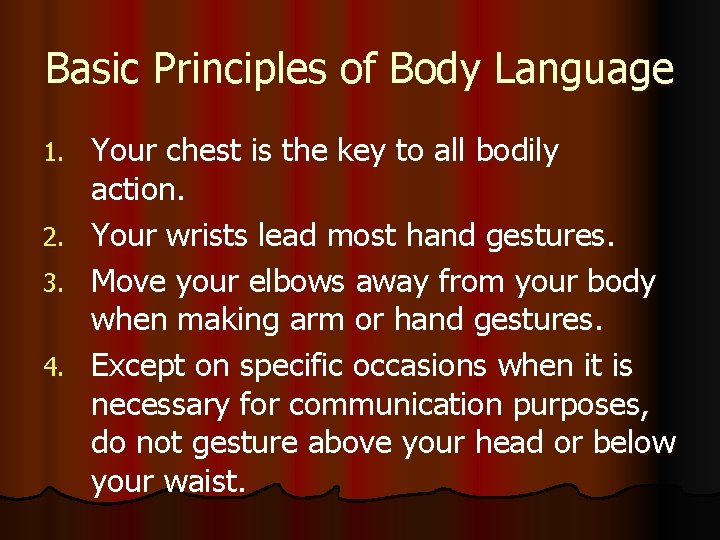 Basic Principles of Body Language

1. Your chest is the key to all bodily action.
2. Your wrists lead most hand gestures.
3. Move your elbows away from your body when making arm or hand gestures.
4. Except on specific occasions when it is necessary for communication purposes, do not gesture above your head or below your waist.